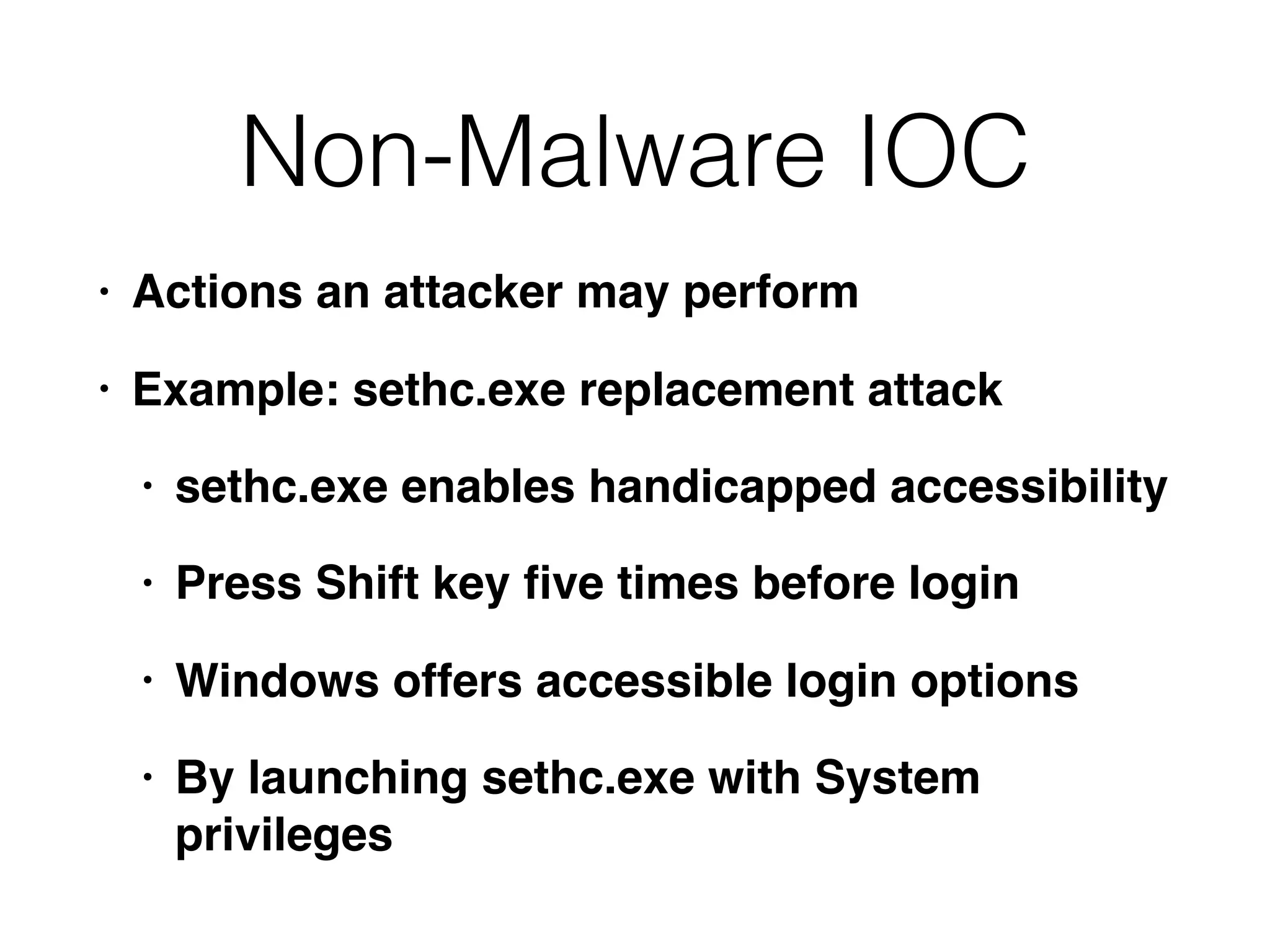 Non-Malware IOC

• Actions an attacker may perform

• Example: sethc.exe replacement attack

• sethc.exe enables handicapped accessibility

• Press Shift key five times before login

• Windows offers accessible login options

• By launching sethc.exe with System privileges